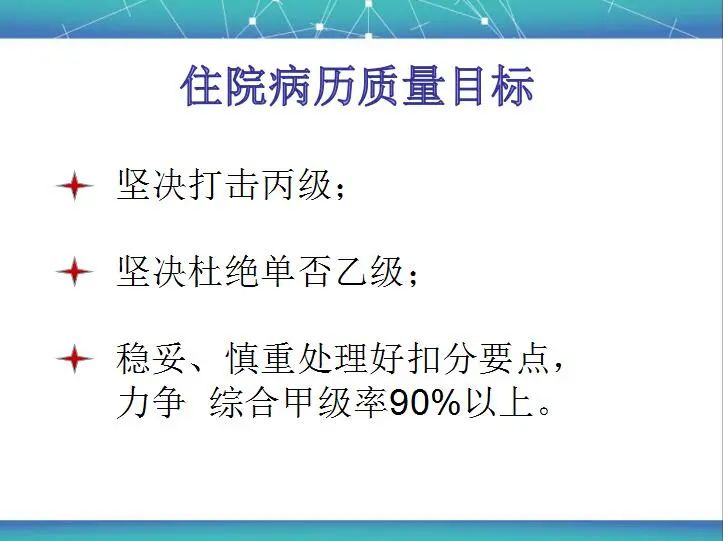 住院病历质量目标

坚决打击丙级；

坚决杜绝单否乙级；

稳妥、慎重处理好扣分要点，力争 综合甲级率90%以上。